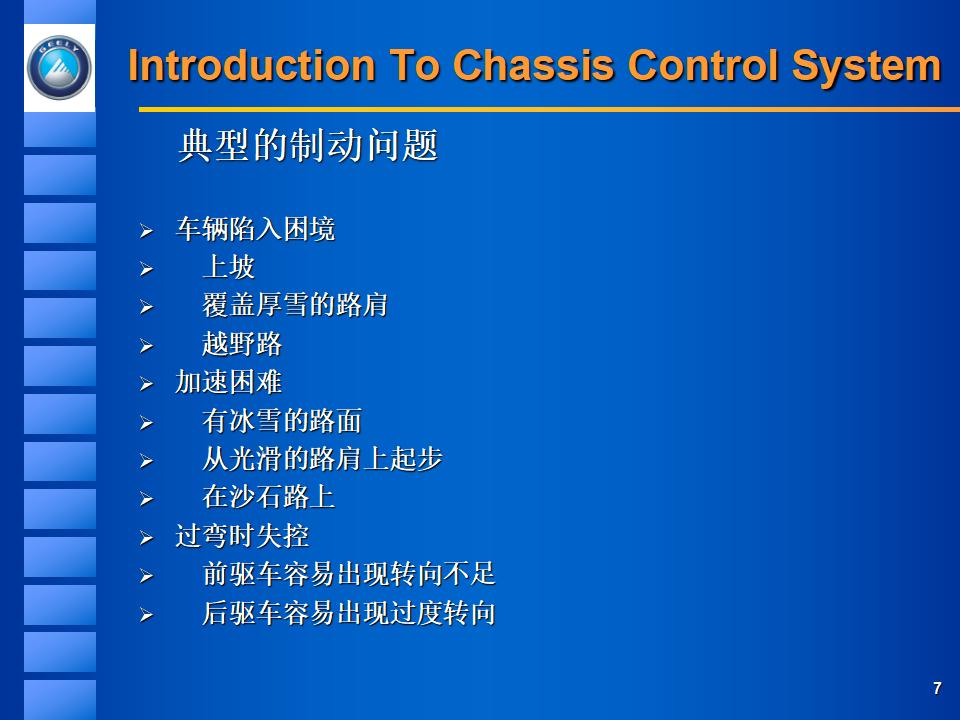 GEELY

Introduction To Chassis Control System

典型的制动问题

➢ 车辆陷入困境
➢ 上坡
➢ 覆盖厚雪的路肩
➢ 越野路
➢ 加速困难
➢ 有冰雪的路面
➢ 从光滑的路肩上起步
➢ 在沙石路上
➢ 过弯时失控
➢ 前驱车容易出现转向不足
➢ 后驱车容易出现过度转向

7